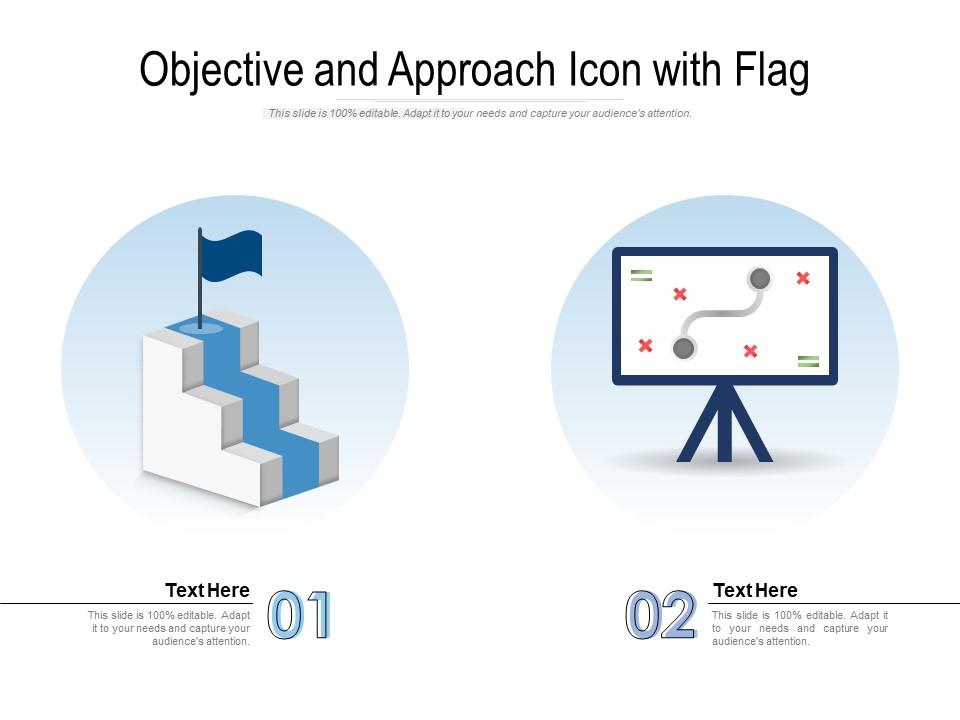 Objective and Approach Icon with Flag

This slide is 100% editable. Adapt it to your needs and capture your audience's attention.

Text Here

This slide is 100% editable. Adapt it to your needs and capture your audience's attention.

01

02

Text Here

This slide is 100% editable. Adapt it to your needs and capture your audience's attention.